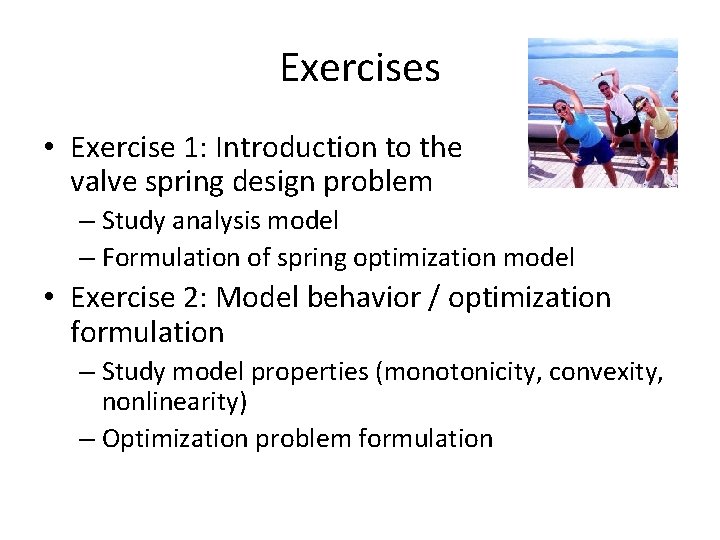 Exercises

• Exercise 1: Introduction to the valve spring design problem
– Study analysis model
– Formulation of spring optimization model

• Exercise 2: Model behavior / optimization formulation
– Study model properties (monotonicity, convexity, nonlinearity)
– Optimization problem formulation